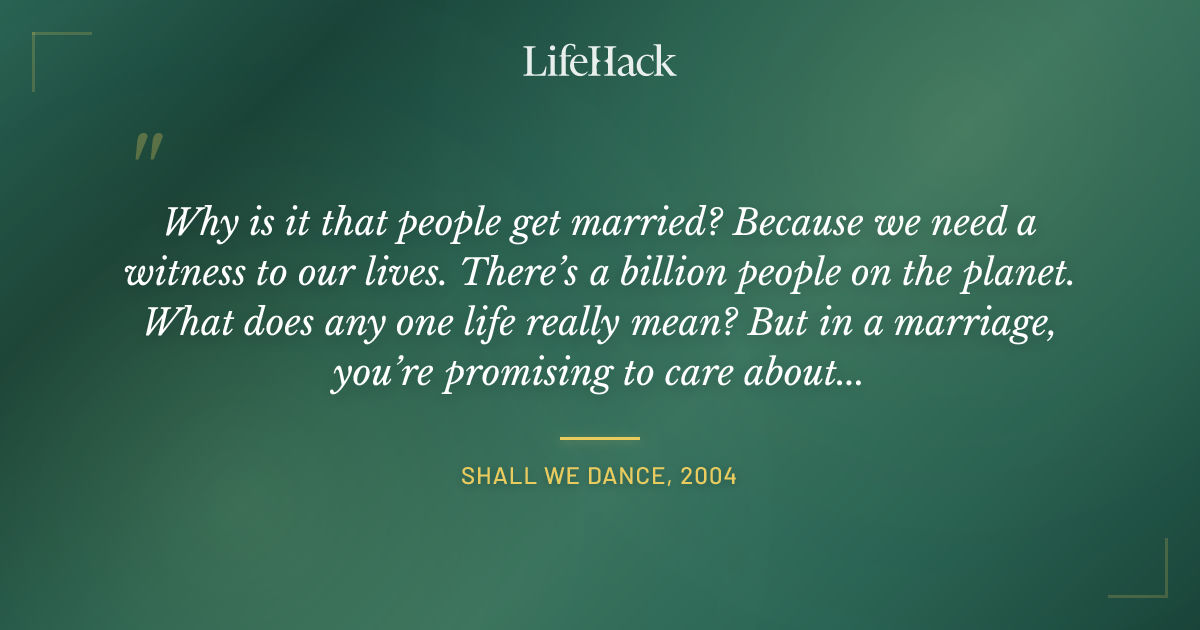 LifeHack

"

Why is it that people get married? Because we need a witness to our lives. There's a billion people on the planet. What does any one life really mean? But in a marriage, you're promising to care about...

SHALL WE DANCE, 2004